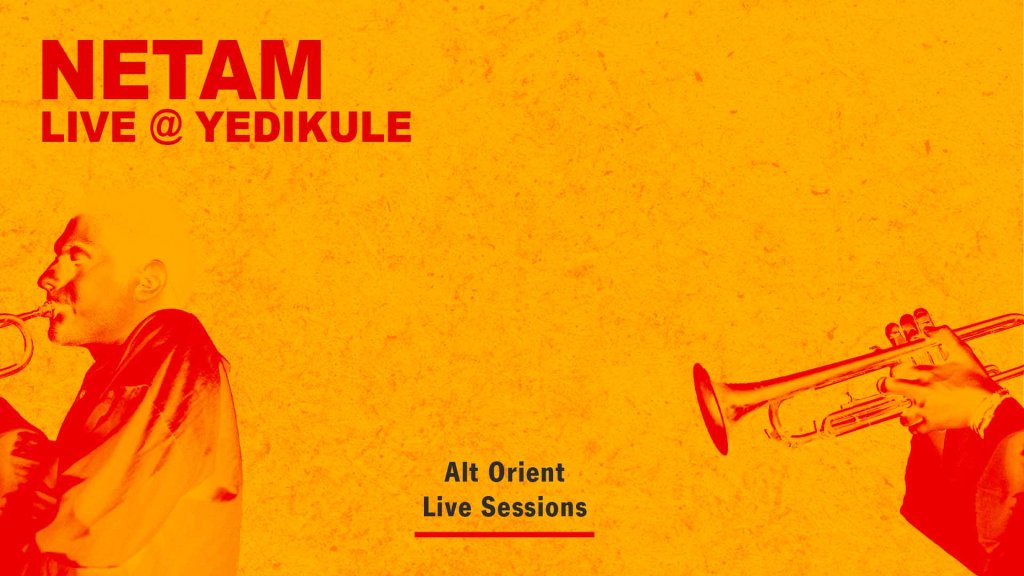 NETAM
LIVE @ YEDIKULE

Alt Orient
Live Sessions